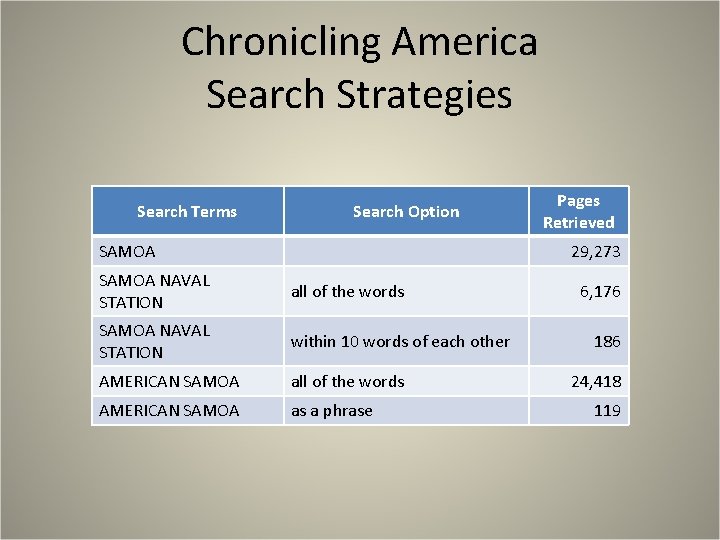 Chronicling America
Search Strategies

| Search Terms | Search Option | Pages Retrieved |
|---|---|---|
| SAMOA | | 29,273 |
| SAMOA NAVAL STATION | all of the words | 6,176 |
| SAMOA NAVAL STATION | within 10 words of each other | 186 |
| AMERICAN SAMOA | all of the words | 24,418 |
| AMERICAN SAMOA | as a phrase | 119 |